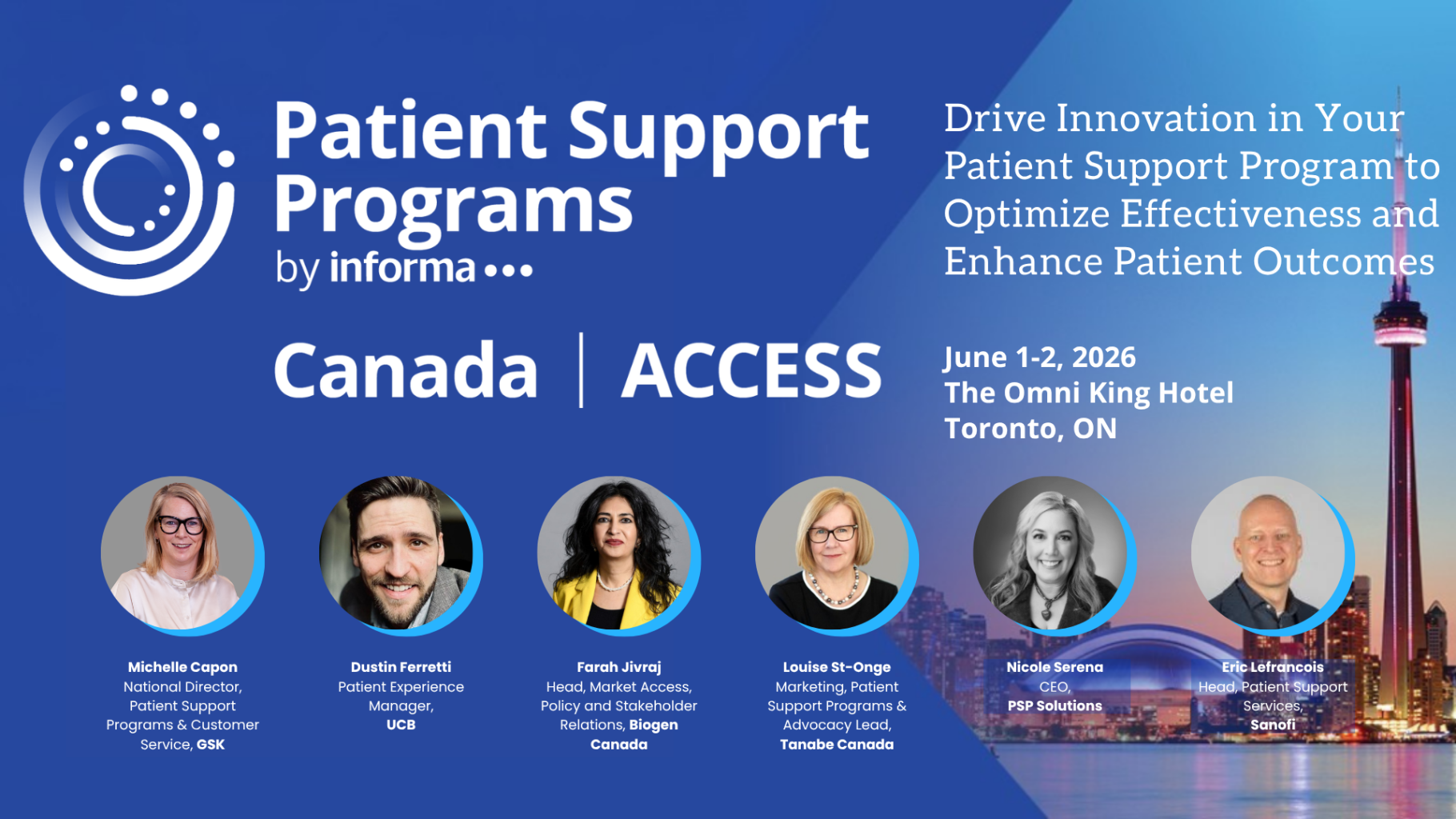 Patient Support Programs
by informa

Canada | ACCESS

Drive Innovation in Your Patient Support Program to Optimize Effectiveness and Enhance Patient Outcomes

June 1-2, 2026
The Omni King Hotel
Toronto, ON

Michelle Capon
National Director, Patient Support Programs & Customer Service, GSK

Dustin Ferretti
Patient Experience Manager, UCB

Farah Jivraj
Head, Market Access, Policy and Stakeholder Relations, Biogen Canada

Louise St-Onge
Marketing, Patient Support Programs & Advocacy Lead, Tanabe Canada

Nicole Serena
CEO, PSP Solutions

Eric Lefrancois
Head, Patient Support Services, Sanofi